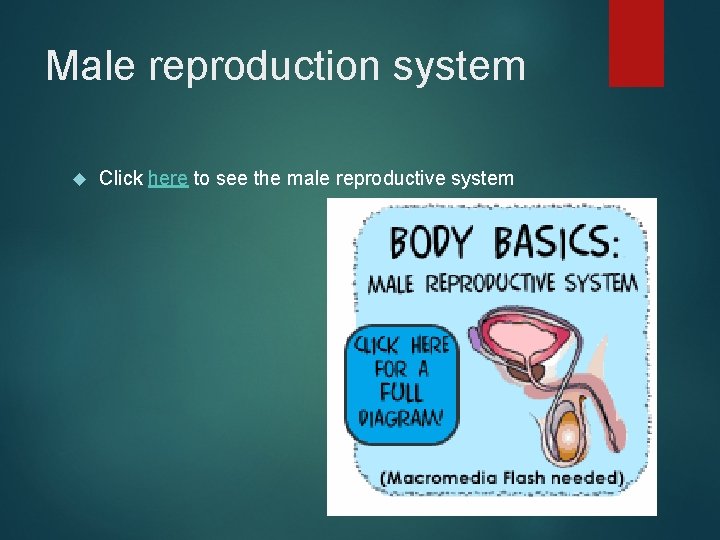 Male reproduction system

Click here to see the male reproductive system

BODY BASICS:
MALE REPRODUCTIVE SYSTEM

CLICK HERE FOR A FULL DIAGRAM!

(Macromedia Flash needed)